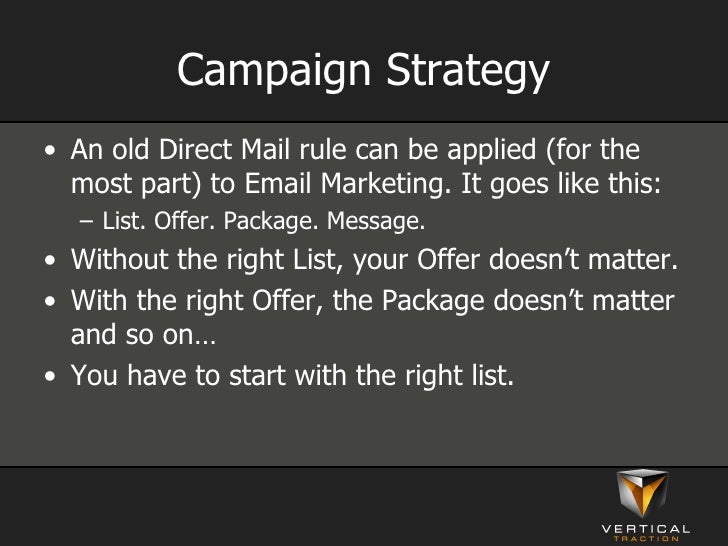 Campaign Strategy

• An old Direct Mail rule can be applied (for the most part) to Email Marketing. It goes like this:
– List. Offer. Package. Message.
• Without the right List, your Offer doesn't matter.
• With the right Offer, the Package doesn't matter and so on…
• You have to start with the right list.

VERTICAL
TRACTION